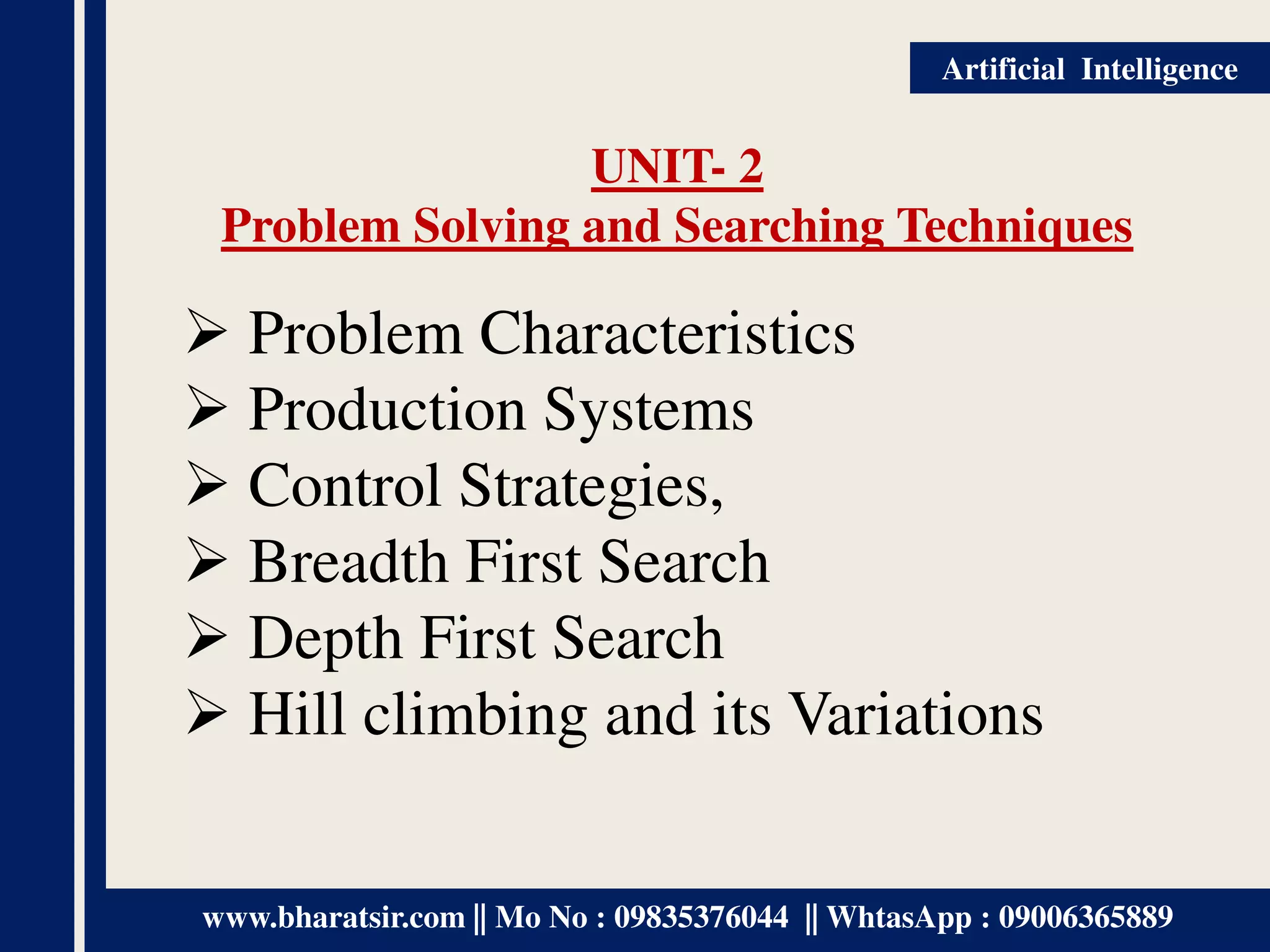 Artificial Intelligence

UNIT- 2
Problem Solving and Searching Techniques

➢ Problem Characteristics
➢ Production Systems
➢ Control Strategies,
➢ Breadth First Search
➢ Depth First Search
➢ Hill climbing and its Variations

www.bharatsir.com || Mo No : 09835376044 || WhtasApp : 09006365889